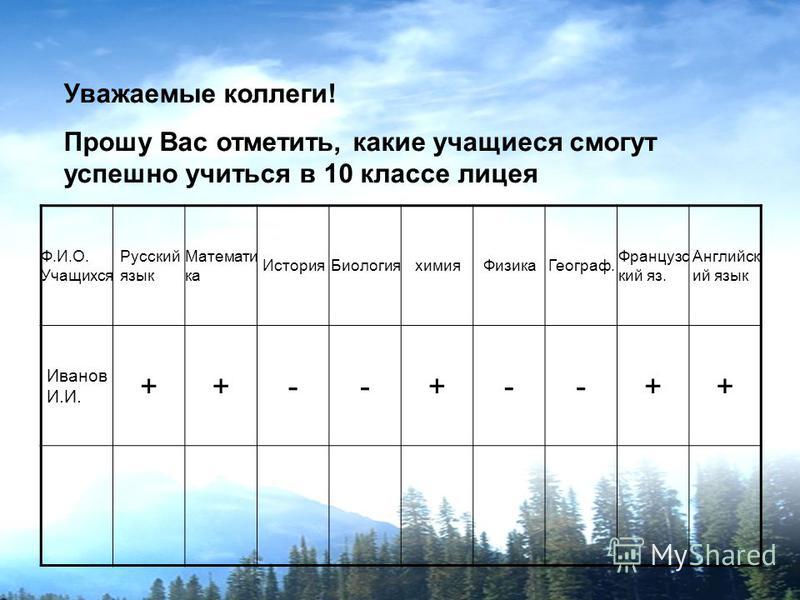 Уважаемые коллеги!

Прошу Вас отметить, какие учащиеся смогут успешно учиться в 10 классе лицея

| Ф.И.О. Учащихся | Русский язык | Математика | История | Биология | химия | Физика | Географ. | Французский яз. | Английский язык |
|---|---|---|---|---|---|---|---|---|---|
| Иванов И.И. | + | + | - | - | + | - | - | + | + |
| | | | | | | | | | |

MyShared